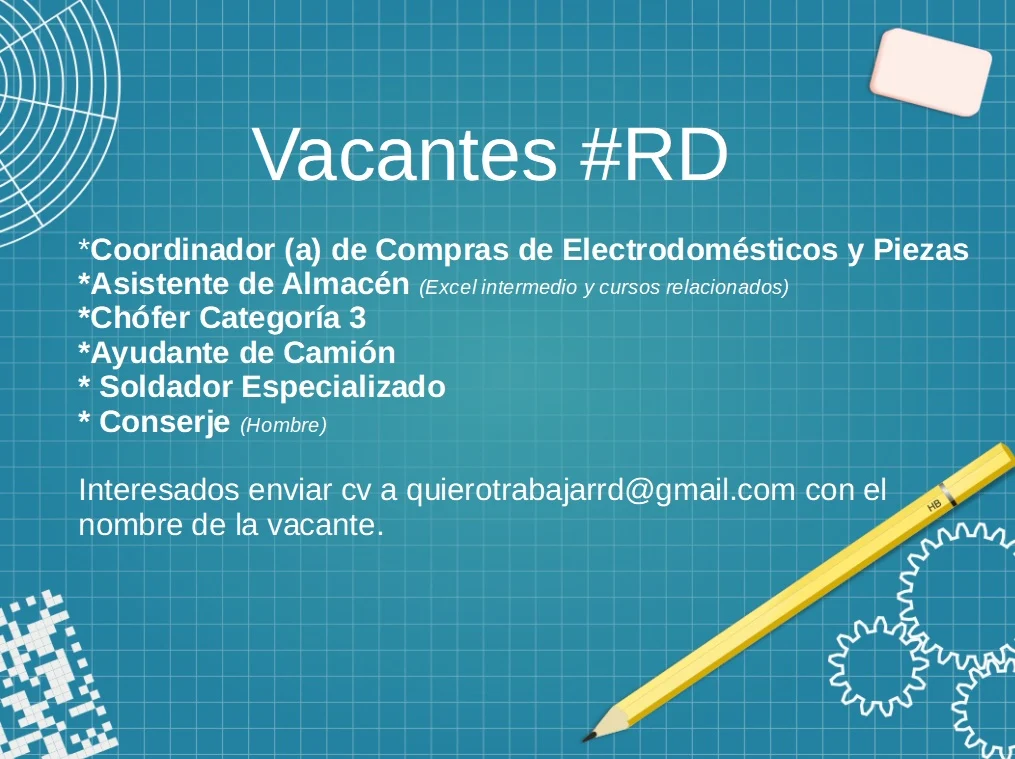 Vacantes #RD

*Coordinador (a) de Compras de Electrodomésticos y Piezas
*Asistente de Almacén (Excel intermedio y cursos relacionados)
*Chófer Categoría 3
*Ayudante de Camión
* Soldador Especializado
* Conserje (Hombre)

Interesados enviar cv a quierotrabajarrd@gmail.com con el nombre de la vacante.

HB